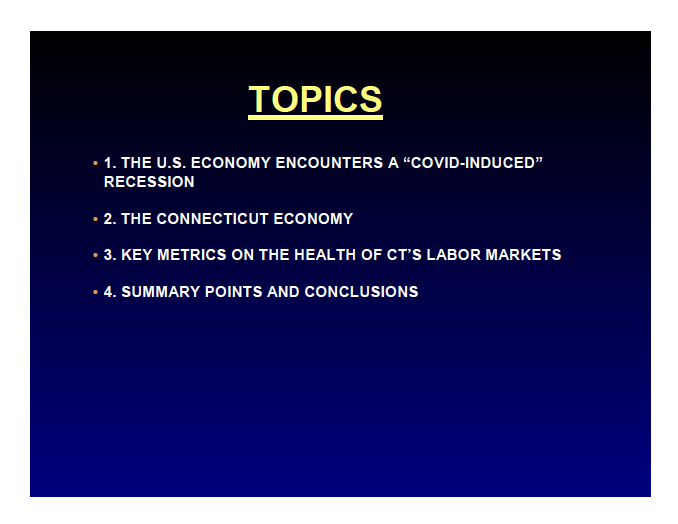 TOPICS

• 1. THE U.S. ECONOMY ENCOUNTERS A “COVID-INDUCED” RECESSION

• 2. THE CONNECTICUT ECONOMY

• 3. KEY METRICS ON THE HEALTH OF CT’S LABOR MARKETS

• 4. SUMMARY POINTS AND CONCLUSIONS